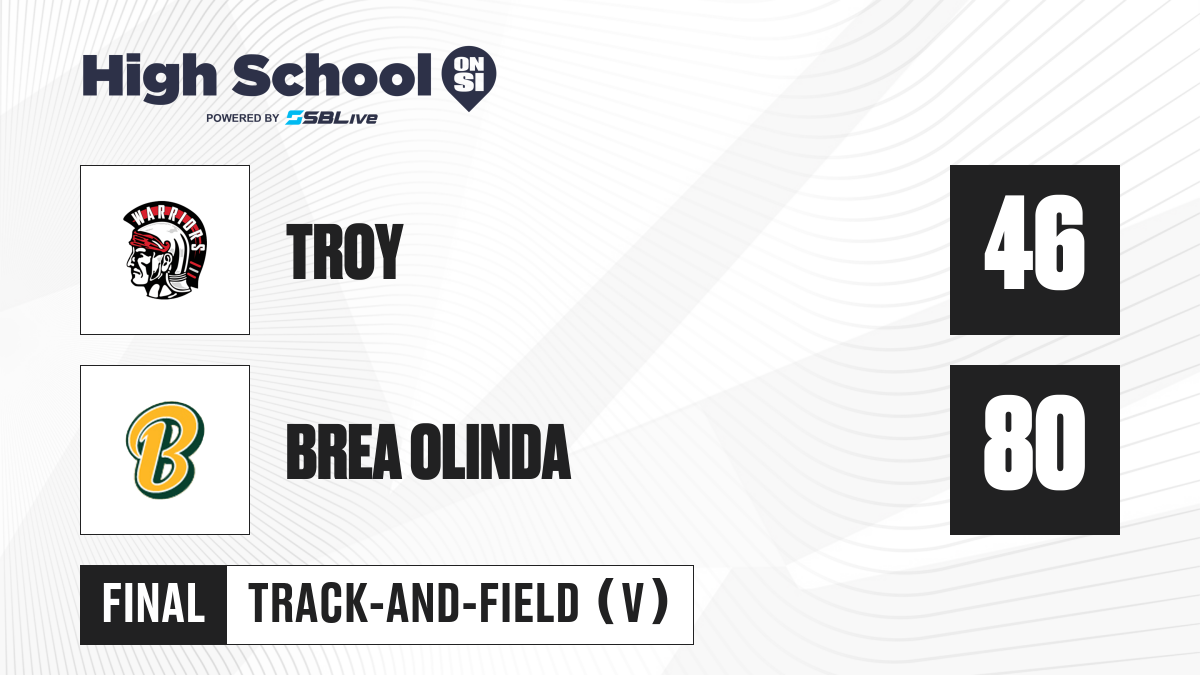 High School ON SI
POWERED BY SBLive

WARRIORS

TROY

46

B

BREA OLINDA

80

FINAL

TRACK-AND-FIELD (V)